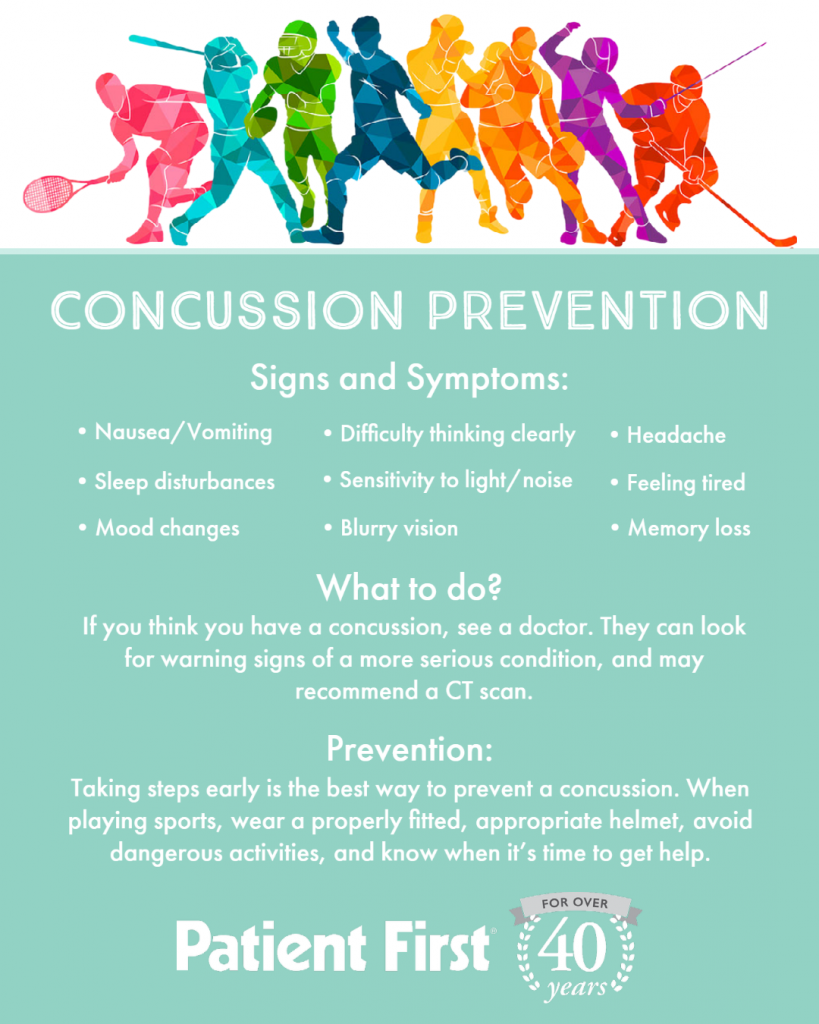 CONCUSSION PREVENTION

Signs and Symptoms:

• Nausea/Vomiting
• Sleep disturbances
• Mood changes

• Difficulty thinking clearly
• Sensitivity to light/noise
• Blurry vision

• Headache
• Feeling tired
• Memory loss

What to do?

If you think you have a concussion, see a doctor. They can look for warning signs of a more serious condition, and may recommend a CT scan.

Prevention:

Taking steps early is the best way to prevent a concussion. When playing sports, wear a properly fitted, appropriate helmet, avoid dangerous activities, and know when it's time to get help.

Patient First®

FOR OVER 40 years